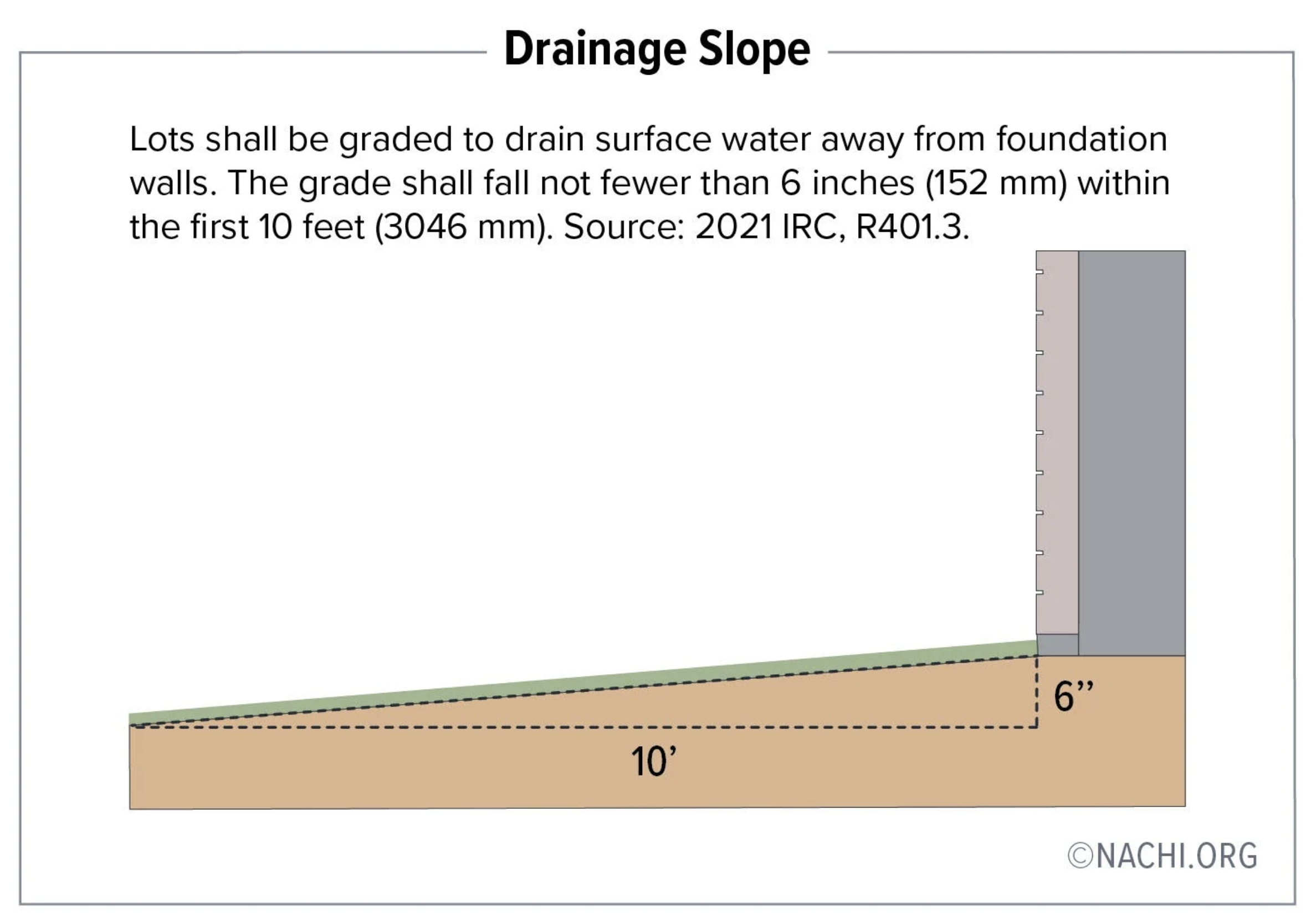 Drainage Slope

Lots shall be graded to drain surface water away from foundation walls. The grade shall fall not fewer than 6 inches (152 mm) within the first 10 feet (3046 mm). Source: 2021 IRC, R401.3.

6”

10’

©NACHI.ORG